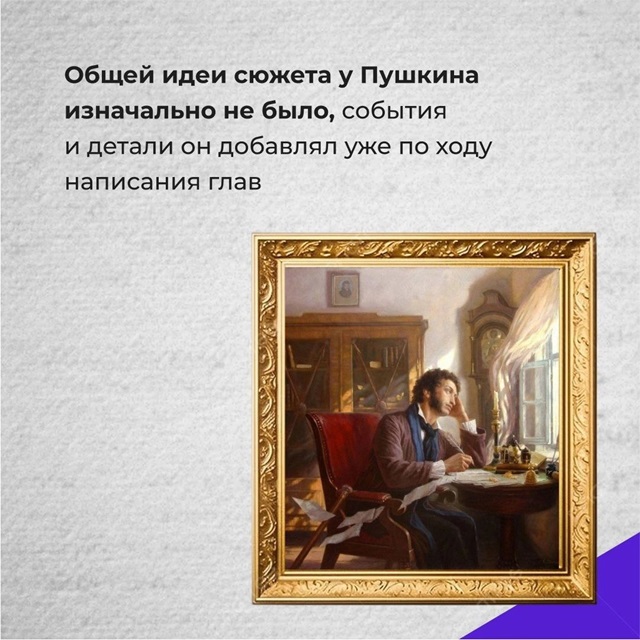 Общей идеи сюжета у Пушкина изначально не было, события и детали он добавлял уже по ходу написания глав